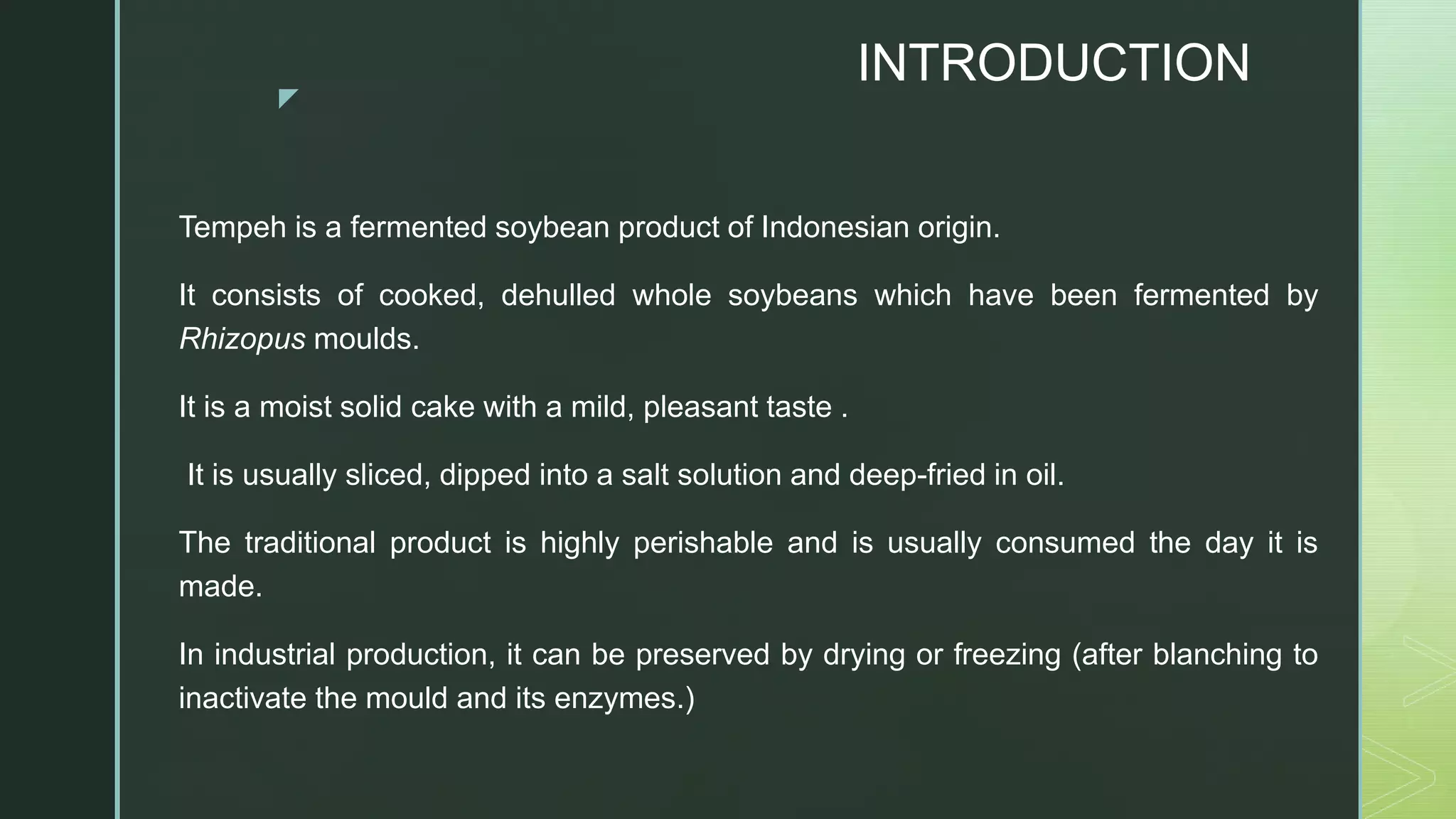 INTRODUCTION

Tempeh is a fermented soybean product of Indonesian origin.

It consists of cooked, dehulled whole soybeans which have been fermented by Rhizopus moulds.

It is a moist solid cake with a mild, pleasant taste .

It is usually sliced, dipped into a salt solution and deep-fried in oil.

The traditional product is highly perishable and is usually consumed the day it is made.

In industrial production, it can be preserved by drying or freezing (after blanching to inactivate the mould and its enzymes.)